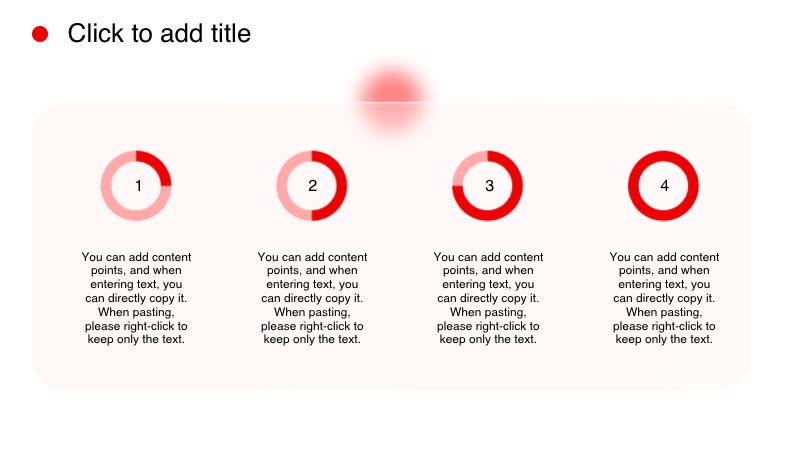 Click to add title

1

You can add content points, and when entering text, you can directly copy it. When pasting, please right-click to keep only the text.

2

You can add content points, and when entering text, you can directly copy it. When pasting, please right-click to keep only the text.

3

You can add content points, and when entering text, you can directly copy it. When pasting, please right-click to keep only the text.

4

You can add content points, and when entering text, you can directly copy it. When pasting, please right-click to keep only the text.